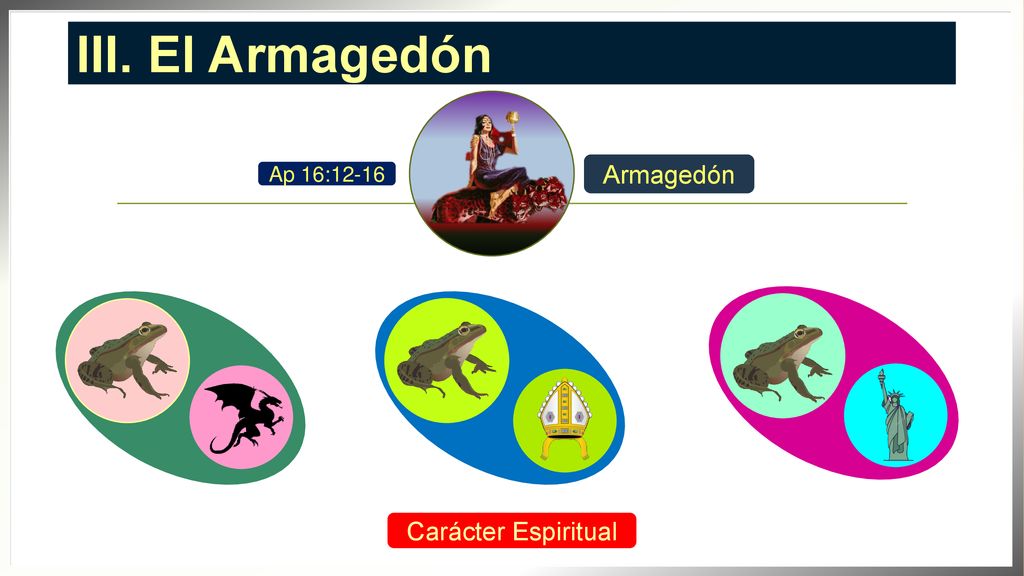 III. El Armagedón

Ap 16:12-16

Armagedón

Carácter Espiritual